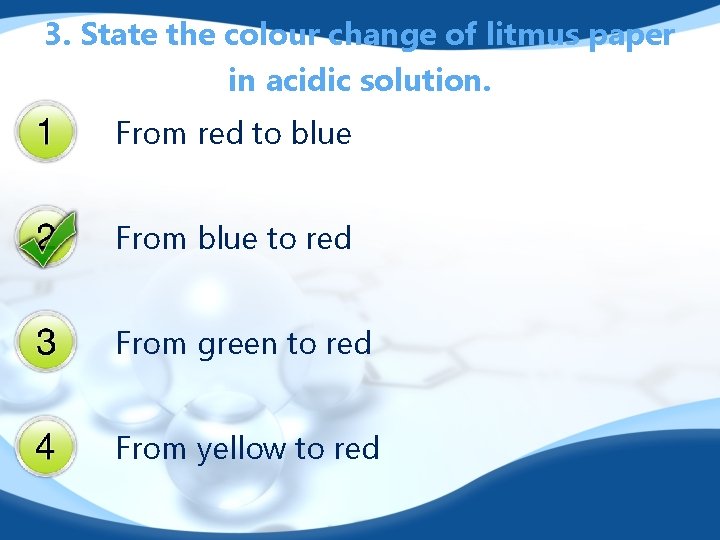 3. State the colour change of litmus paper in acidic solution.

1 From red to blue

2 From blue to red

3 From green to red

4 From yellow to red